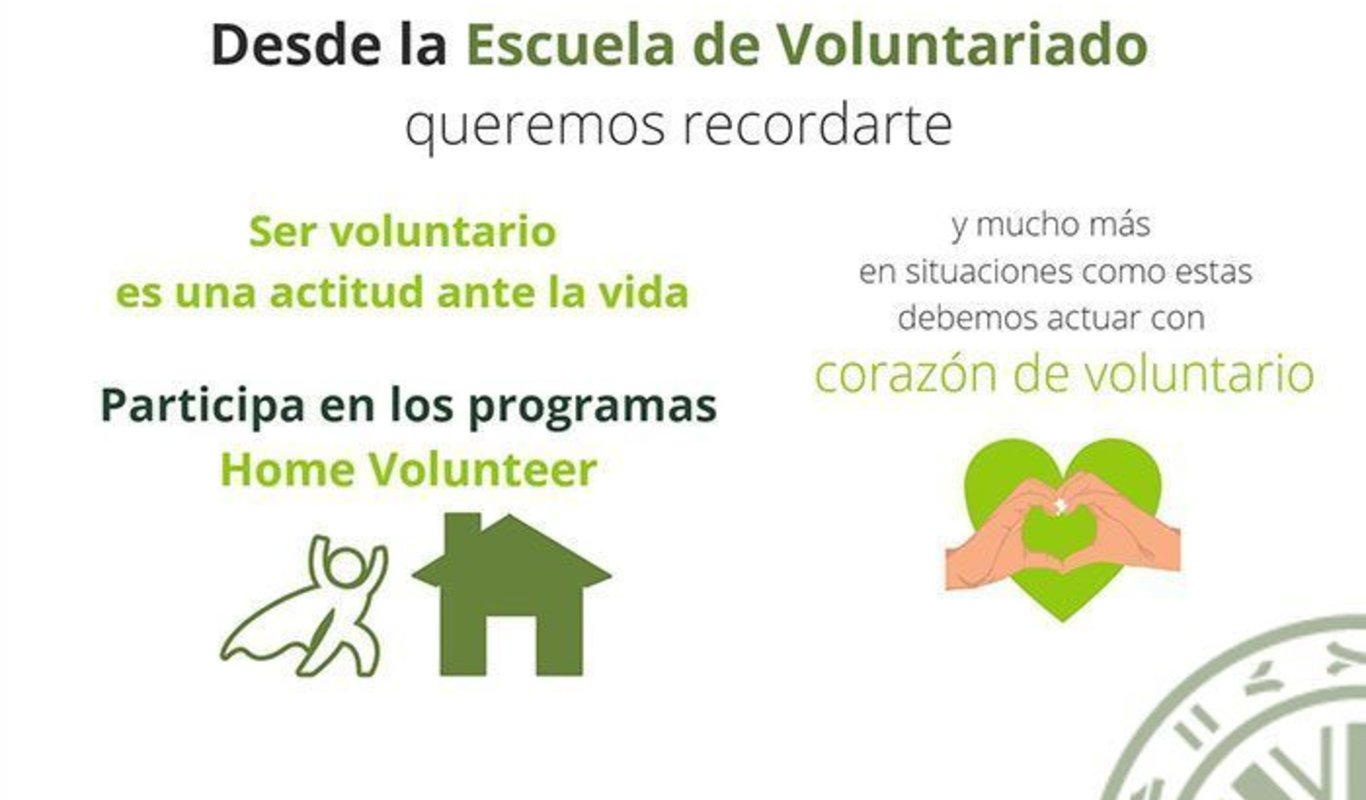 Desde la Escuela de Voluntariado queremos recordarte

Ser voluntario es una actitud ante la vida

Participa en los programas Home Volunteer

y mucho más en situaciones como estas debemos actuar con corazón de voluntario